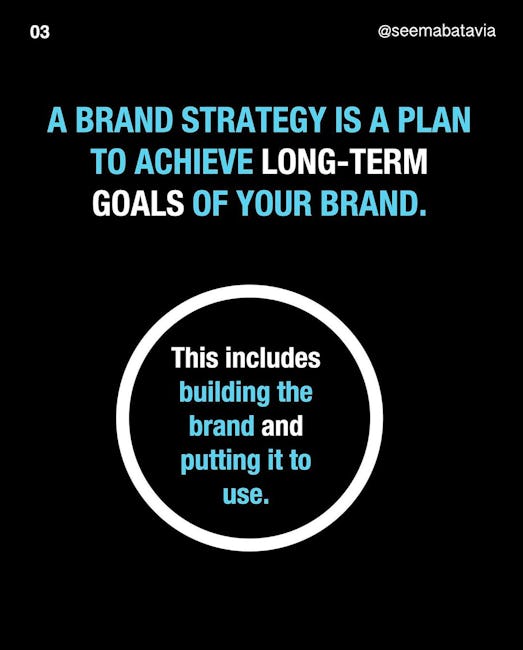 03

@seemabatavia

A BRAND STRATEGY IS A PLAN TO ACHIEVE LONG-TERM GOALS OF YOUR BRAND.

This includes building the brand and putting it to use.